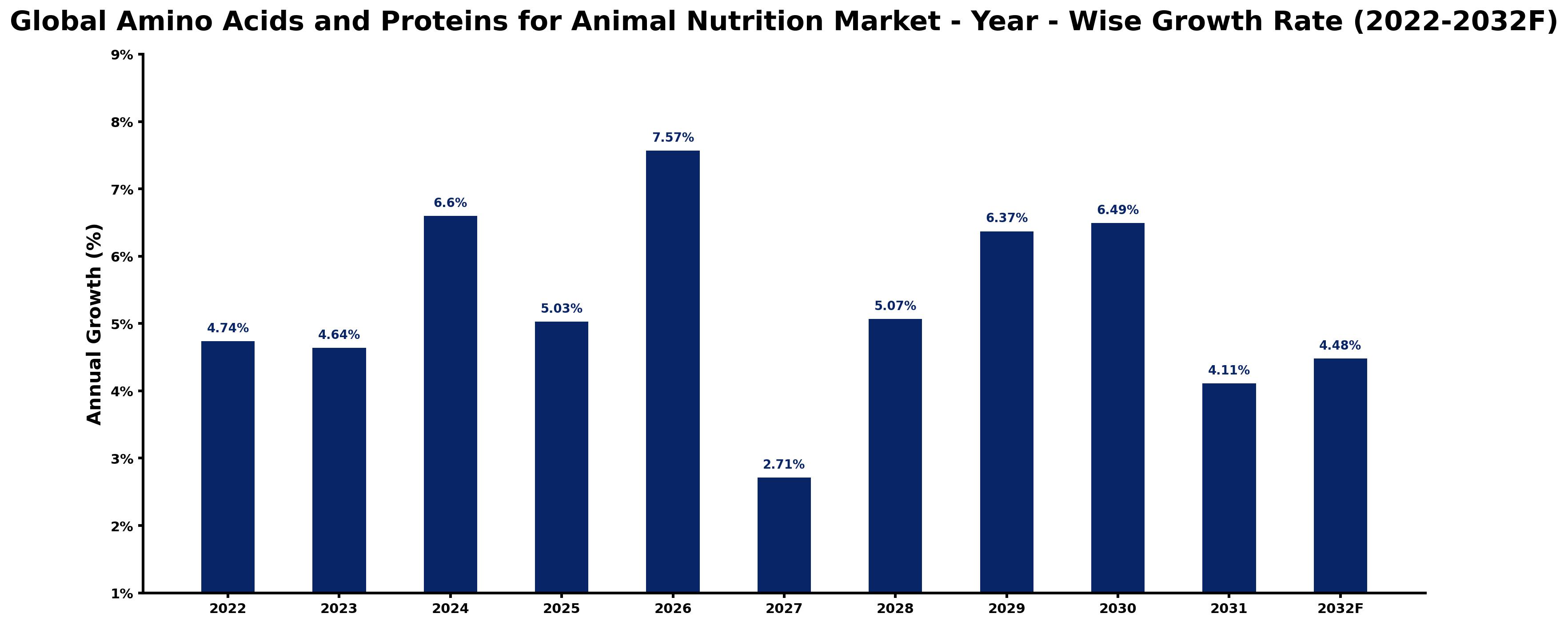 Global Amino Acids and Proteins for Animal Nutrition Market - Year - Wise Growth Rate (2022-2032F)

Annual Growth (%)

9%
8%
7%
6%
5%
4%
3%
2%
1%

4.74%
4.64%
6.6%
5.03%
7.57%
2.71%
5.07%
6.37%
6.49%
4.11%
4.48%

2022
2023
2024
2025
2026
2027
2028
2029
2030
2031
2032F